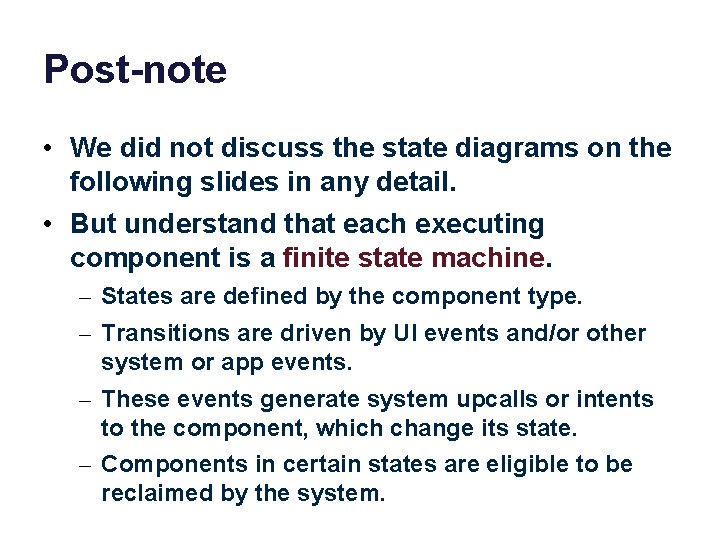 Post-note

• We did not discuss the state diagrams on the following slides in any detail.

• But understand that each executing component is a finite state machine.

– States are defined by the component type.

– Transitions are driven by UI events and/or other system or app events.

– These events generate system upcalls or intents to the component, which change its state.

– Components in certain states are eligible to be reclaimed by the system.